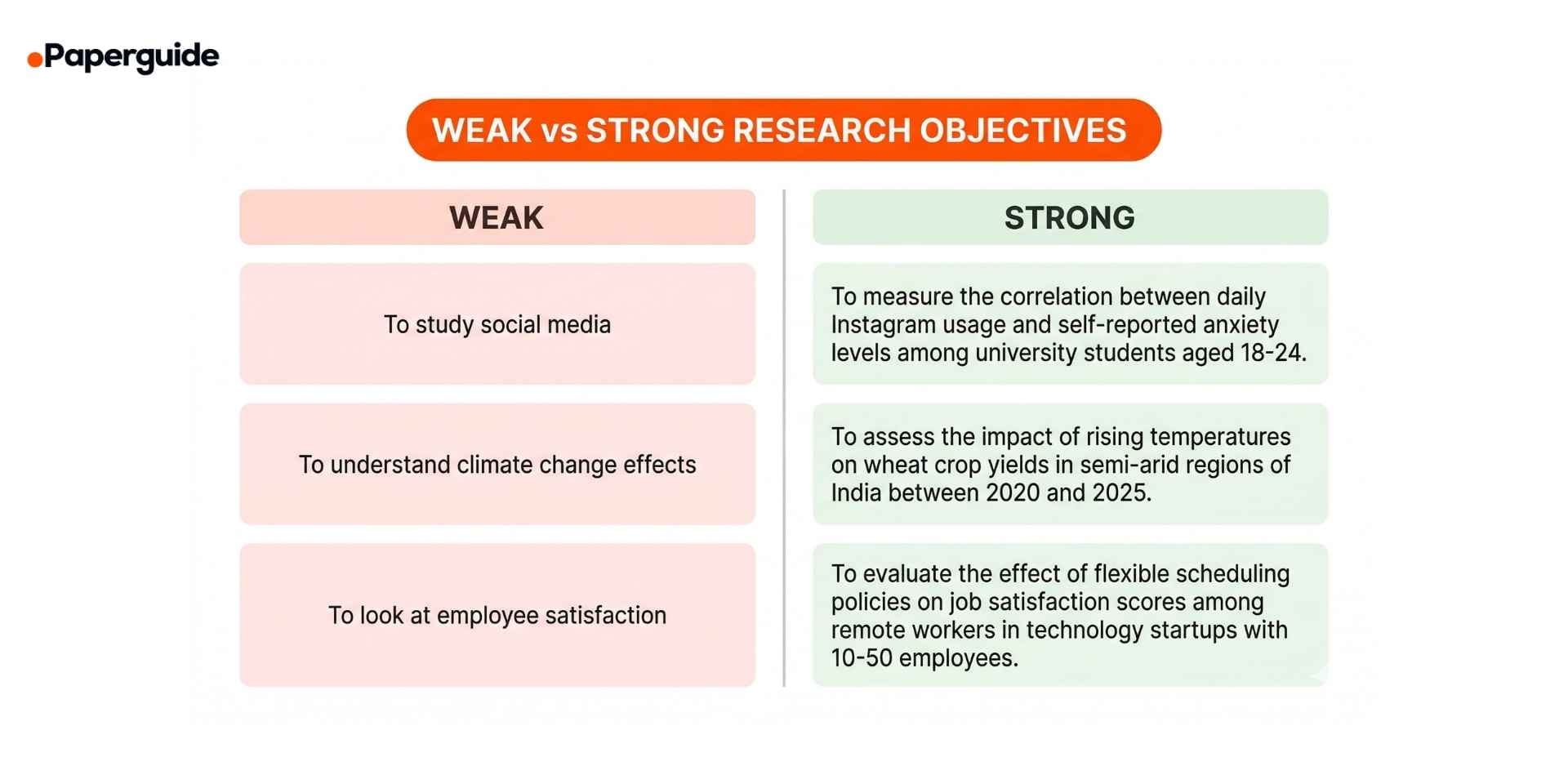 Paperguide

WEAK vs STRONG RESEARCH OBJECTIVES

| WEAK | STRONG |
|---|---|
| To study social media | To measure the correlation between daily Instagram usage and self-reported anxiety levels among university students aged 18-24. |
| To understand climate change effects | To assess the impact of rising temperatures on wheat crop yields in semi-arid regions of India between 2020 and 2025. |
| To look at employee satisfaction | To evaluate the effect of flexible scheduling policies on job satisfaction scores among remote workers in technology startups with 10-50 employees. |